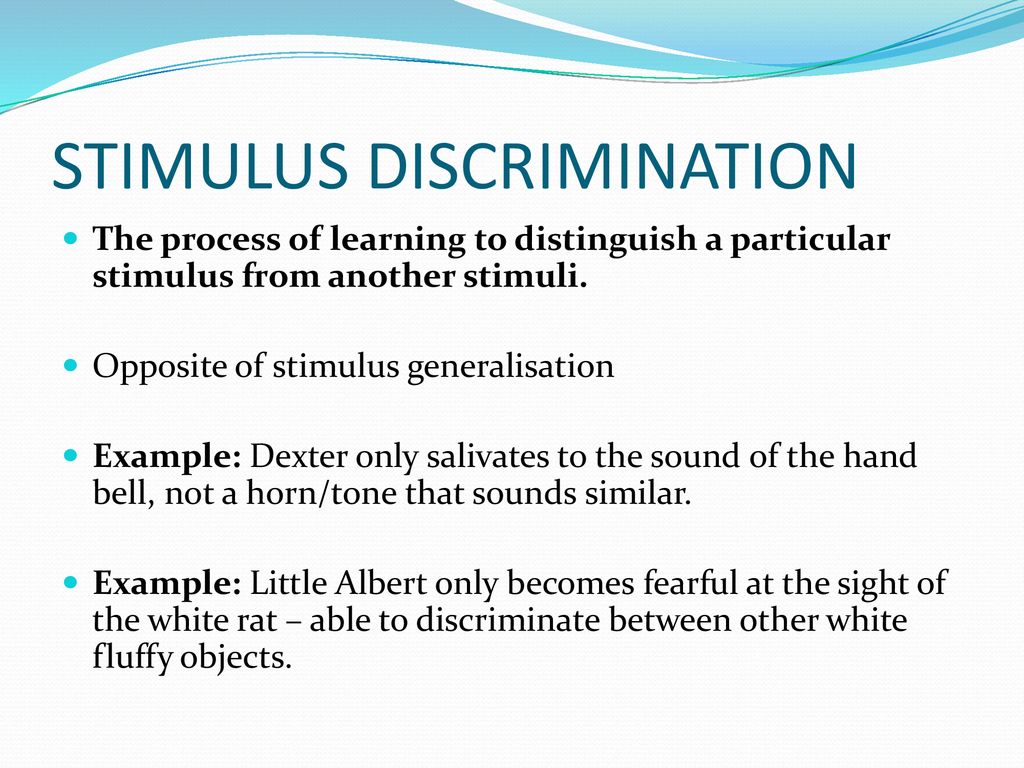 STIMULUS DISCRIMINATION

The process of learning to distinguish a particular stimulus from another stimuli.

Opposite of stimulus generalisation

Example: Dexter only salivates to the sound of the hand bell, not a horn/tone that sounds similar.

Example: Little Albert only becomes fearful at the sight of the white rat – able to discriminate between other white fluffy objects.